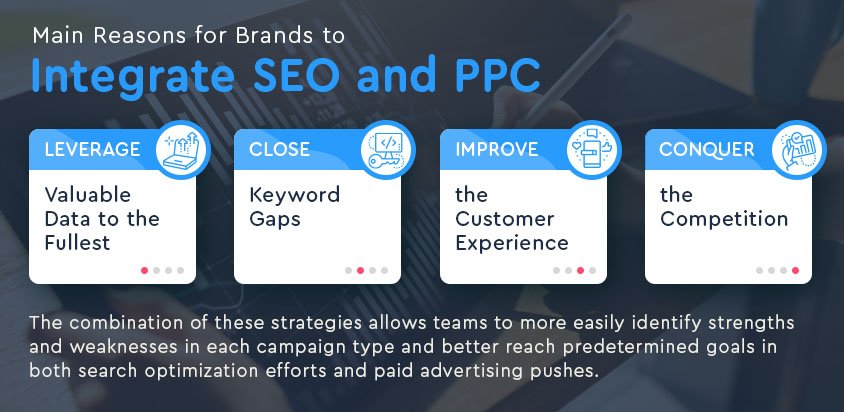 Main Reasons for Brands to
Integrate SEO and PPC

LEVERAGE
Valuable Data to the Fullest

CLOSE
Keyword Gaps

IMPROVE
the Customer Experience

CONQUER
the Competition

The combination of these strategies allows teams to more easily identify strengths and weaknesses in each campaign type and better reach predetermined goals in both search optimization efforts and paid advertising pushes.